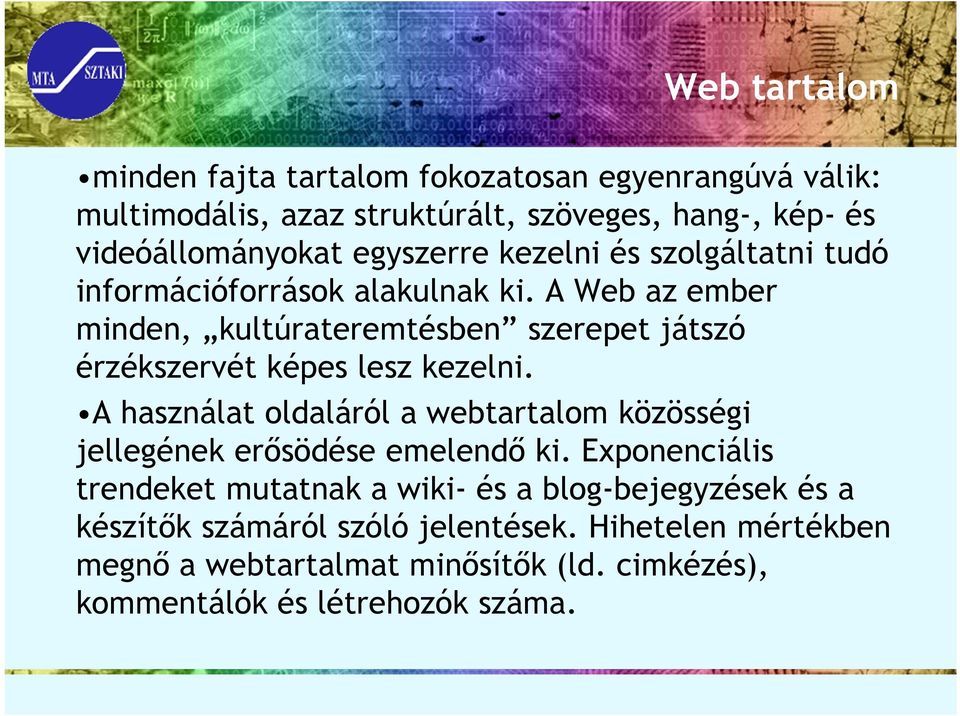 MTA SZTAKI

Web tartalom

•minden fajta tartalom fokozatosan egyenrangúvá válik: multimodális, azaz struktúrált, szöveges, hang-, kép- és videóállományokat egyszerre kezelni és szolgáltatni tudó információforrások alakulnak ki. A Web az ember minden, „kultúrateremtésben” szerepet játszó érzékszervét képes lesz kezelni.

•A használat oldaláról a webtartalom közösségi jellegének erősödése emelendő ki. Exponenciális trendeket mutatnak a wiki- és a blog-bejegyzések és a készítők számáról szóló jelentések. Hihetelen mértékben megnő a webtartalmat minősítők (ld. cimkézés), kommentálók és létrehozók száma.